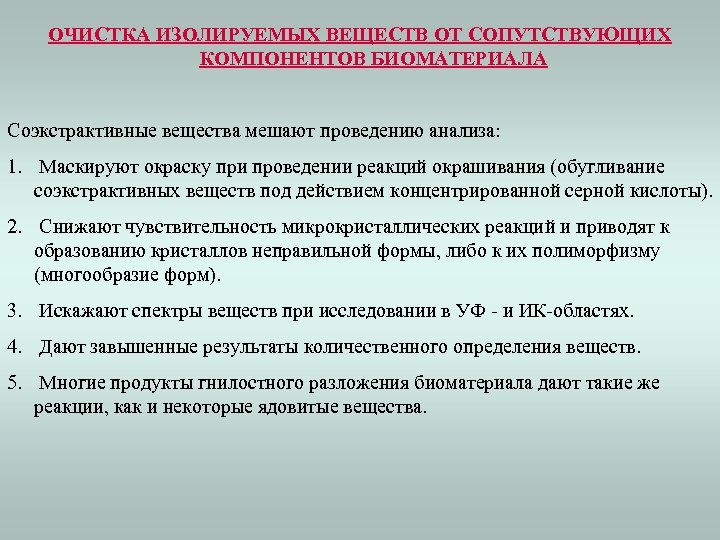 ОЧИСТКА ИЗОЛИРУЕМЫХ ВЕЩЕСТВ ОТ СОПУТСТВУЮЩИХ КОМПОНЕНТОВ БИОМАТЕРИАЛА

Соэкстрактивные вещества мешают проведению анализа:

1. Маскируют окраску при проведении реакций окрашивания (обугливание соэкстрактивных веществ под действием концентрированной серной кислоты).

2. Снижают чувствительность микрокристаллических реакций и приводят к образованию кристаллов неправильной формы, либо к их полиморфизму (многообразие форм).

3. Искажают спектры веществ при исследовании в УФ - и ИК-областях.

4. Дают завышенные результаты количественного определения веществ.

5. Многие продукты гнилостного разложения биоматериала дают такие же реакции, как и некоторые ядовитые вещества.